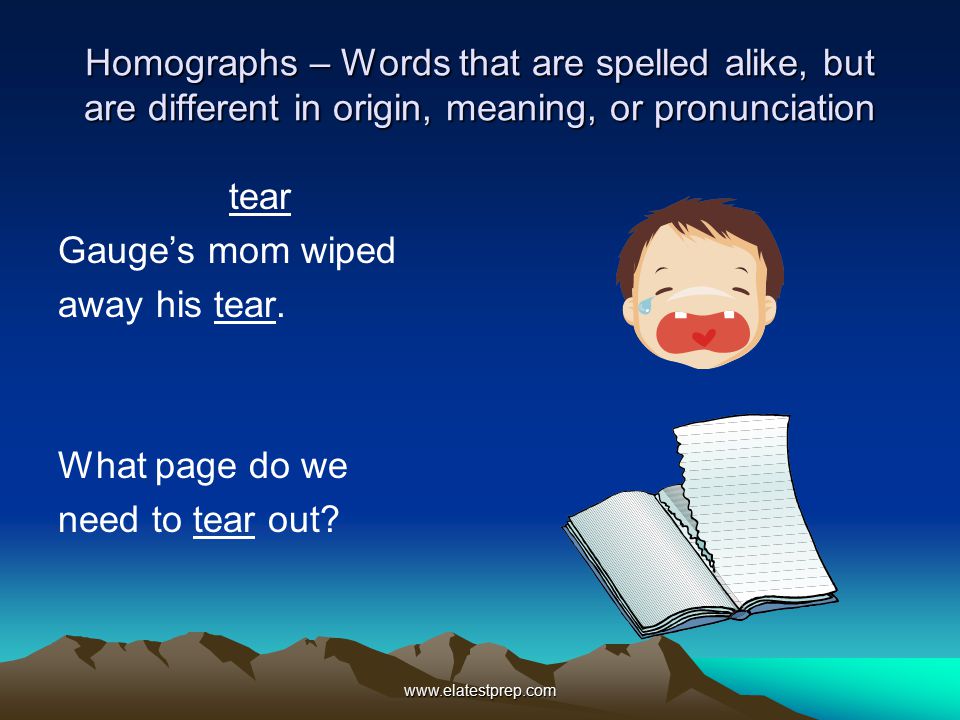 Homographs – Words that are spelled alike, but are different in origin, meaning, or pronunciation

tear

Gauge's mom wiped away his tear.

What page do we need to tear out?

www.elatestprep.com